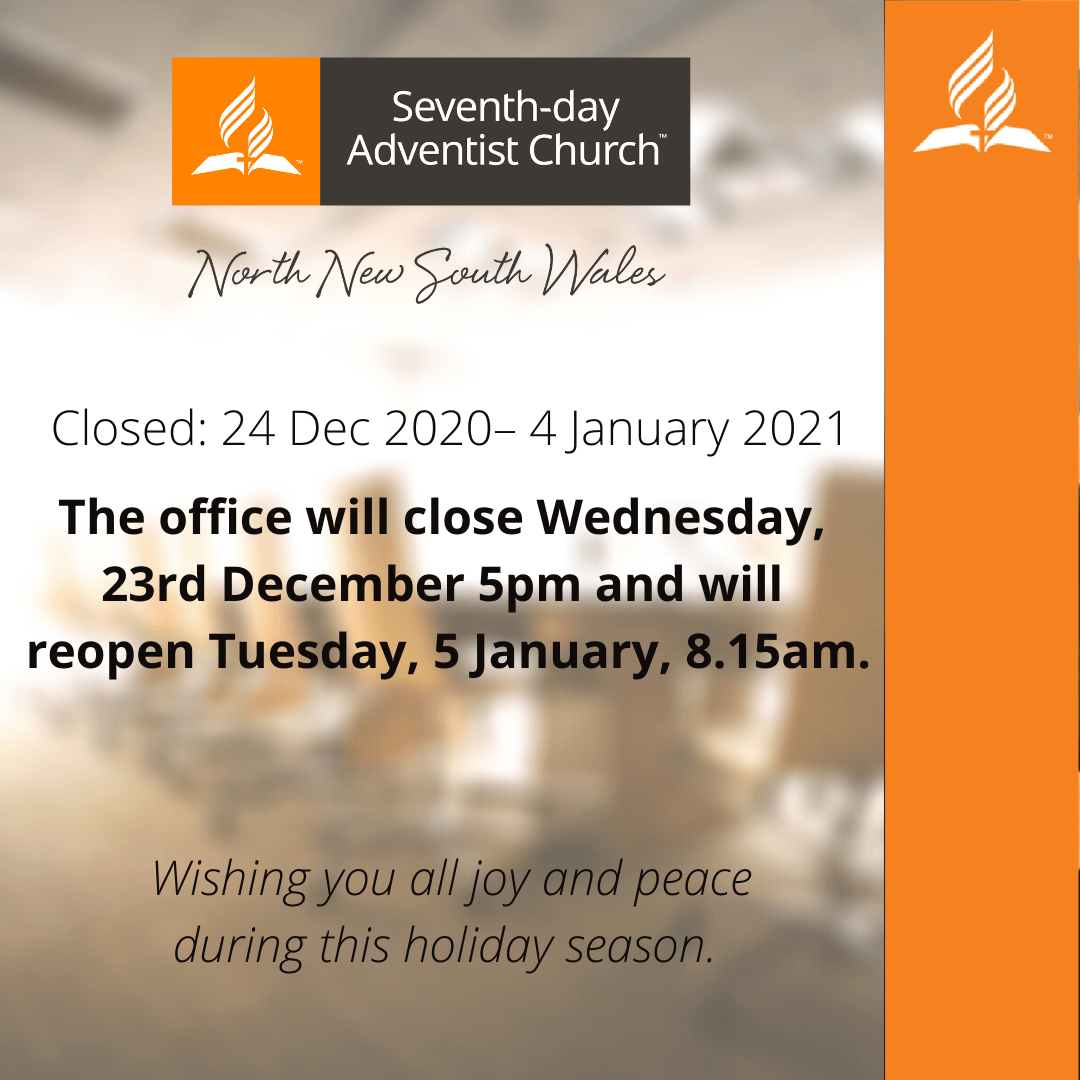 Seventh-day Adventist Church™

North New South Wales

Closed: 24 Dec 2020– 4 January 2021

The office will close Wednesday, 23rd December 5pm and will reopen Tuesday, 5 January, 8.15am.

Wishing you all joy and peace during this holiday season.